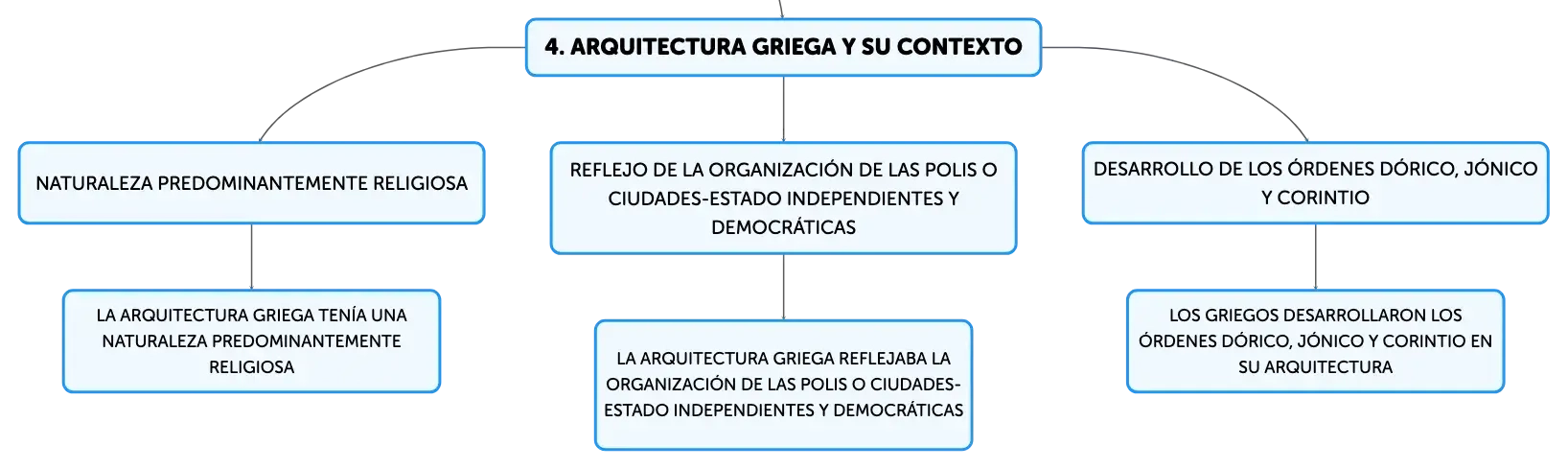 4. ARQUITECTURA GRIEGA Y SU CONTEXTO

NATURALEZA PREDOMINANTEMENTE RELIGIOSA

LA ARQUITECTURA GRIEGA TENÍA UNA NATURALEZA PREDOMINANTEMENTE RELIGIOSA

REFLEJO DE LA ORGANIZACIÓN DE LAS POLIS O CIUDADES-ESTADO INDEPENDIENTES Y DEMOCRÁTICAS

LA ARQUITECTURA GRIEGA REFLEJABA LA ORGANIZACIÓN DE LAS POLIS O CIUDADES-ESTADO INDEPENDIENTES Y DEMOCRÁTICAS

DESARROLLO DE LOS ÓRDENES DÓRICO, JÓNICO Y CORINTIO

LOS GRIEGOS DESARROLLARON LOS ÓRDENES DÓRICO, JÓNICO Y CORINTIO EN SU ARQUITECTURA